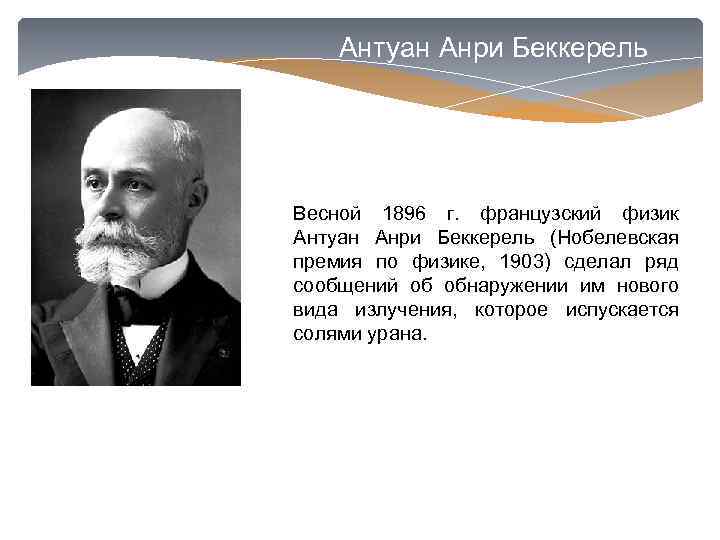 Антуан Анри Беккерель

Весной 1896 г. французский физик Антуан Анри Беккерель (Нобелевская премия по физике, 1903) сделал ряд сообщений об обнаружении им нового вида излучения, которое испускается солями урана.